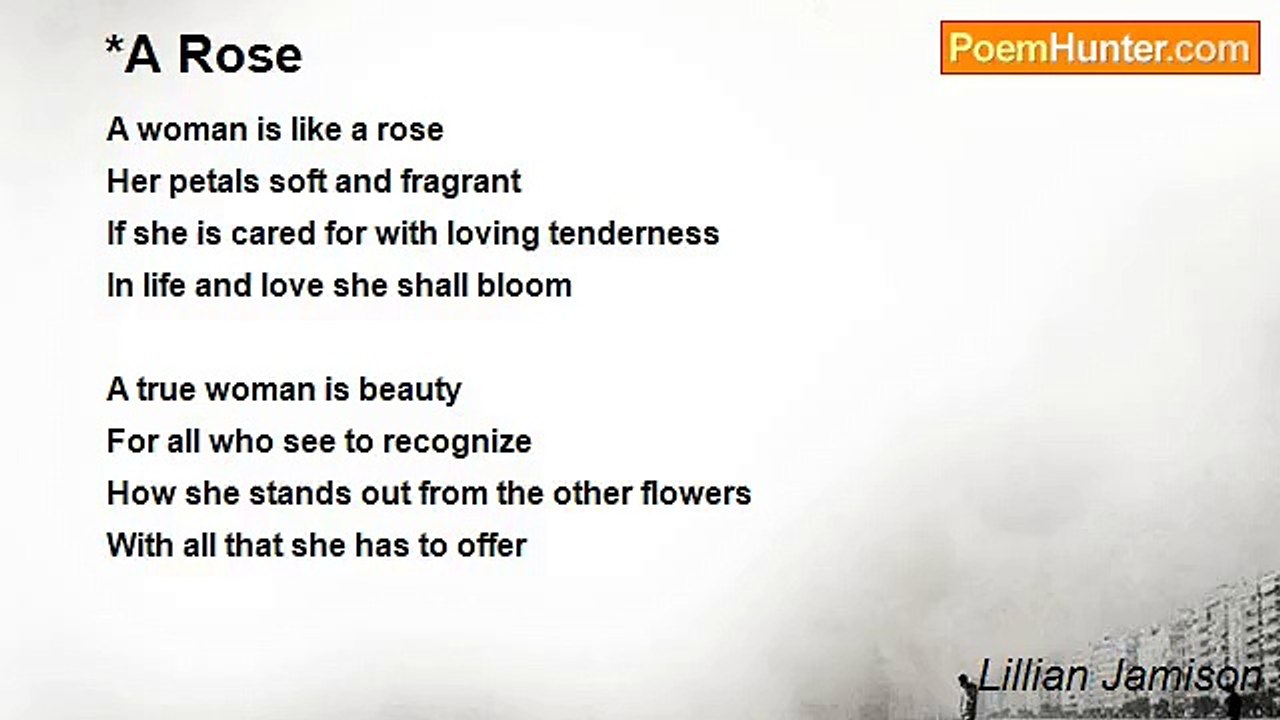 *A Rose

PoemHunter.com

A woman is like a rose
Her petals soft and fragrant
If she is cared for with loving tenderness
In life and love she shall bloom

A true woman is beauty
For all who see to recognize
How she stands out from the other flowers
With all that she has to offer

Lillian Jamison